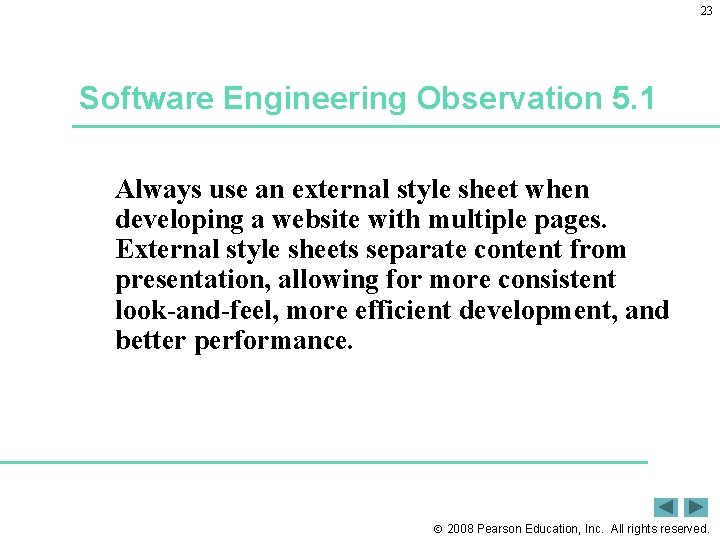 23

Software Engineering Observation 5.1

Always use an external style sheet when developing a website with multiple pages. External style sheets separate content from presentation, allowing for more consistent look-and-feel, more efficient development, and better performance.

© 2008 Pearson Education, Inc. All rights reserved.